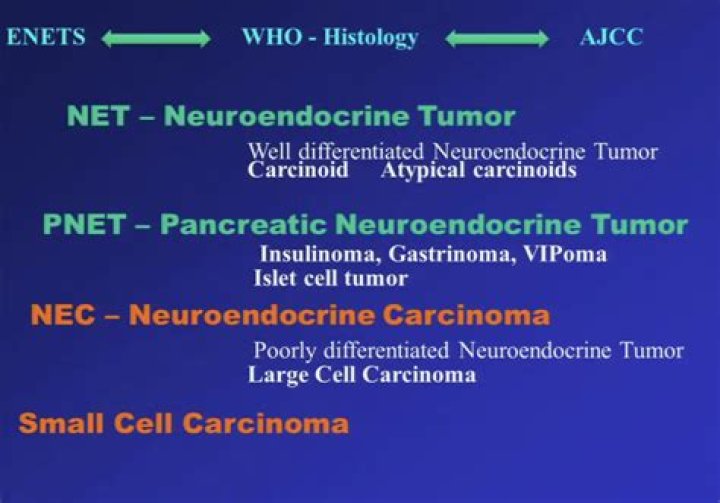 ENETS ⟷ WHO - Histology ⟷ AJCC

NET – Neuroendocrine Tumor

Well differentiated Neuroendocrine Tumor
Carcinoid Atypical carcinoids

PNET – Pancreatic Neuroendocrine Tumor

Insulinoma, Gastrinoma, VIPoma
Islet cell tumor

NEC – Neuroendocrine Carcinoma

Poorly differentiated Neuroendocrine Tumor
Large Cell Carcinoma

Small Cell Carcinoma